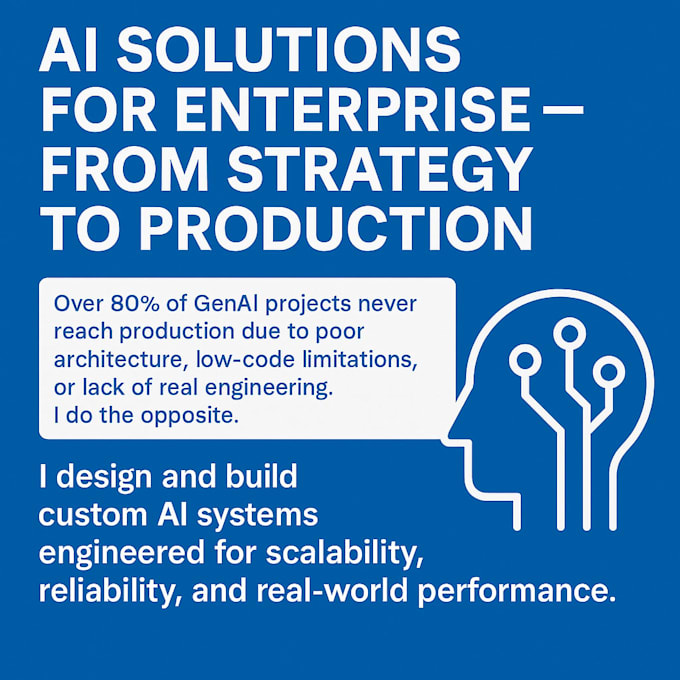 AI SOLUTIONS FOR ENTERPRISE — FROM STRATEGY TO PRODUCTION

Over 80% of GenAI projects never reach production due to poor architecture, low-code limitations, or lack of real engineering.
I do the opposite.

I design and build custom AI systems engineered for scalability, reliability, and real-world performance.